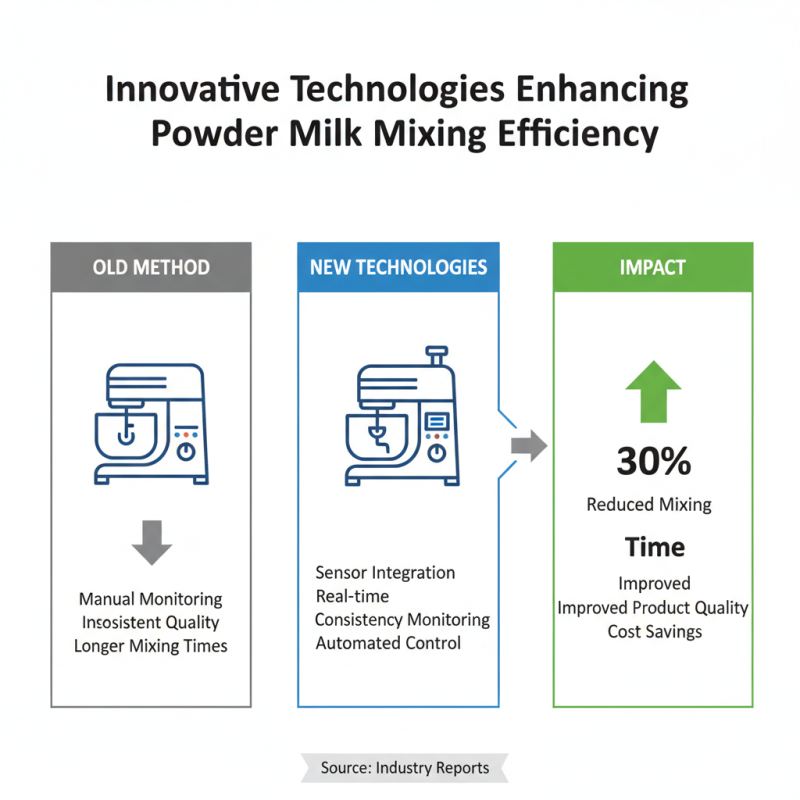 Innovative Technologies Enhancing Powder Milk Mixing Efficiency

OLD METHOD

Manual Monitoring
Insosistent Quality
Longer Mixing Times

NEW TECHNOLOGIES

Sensor Integration
Real-time
Consistency Monitoring
Automated Control

IMPACT

30%

Reduced Mixing

Time

Improved
Improved Product Quality
Cost Savings

Source: Industry Reports